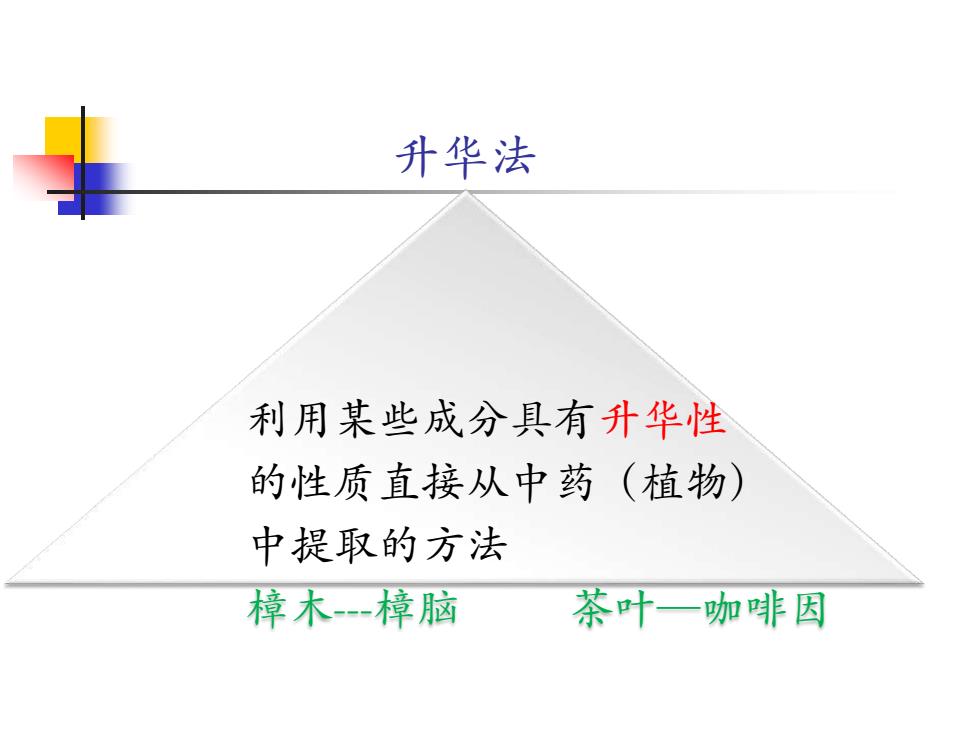 升华法

利用某些成分具有升华性的性质直接从中药（植物）中提取的方法

樟木---樟脑　　茶叶—咖啡因